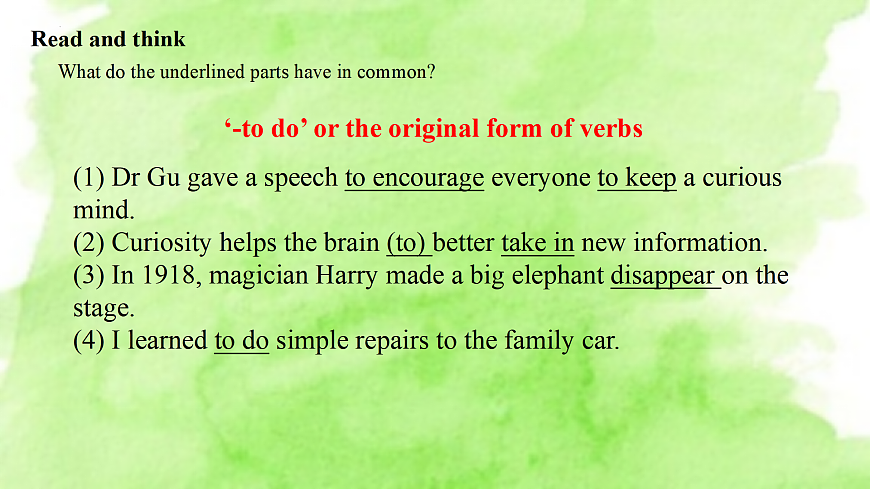 Read and think

What do the underlined parts have in common?

‘-to do’ or the original form of verbs

(1) Dr Gu gave a speech to encourage everyone to keep a curious mind.
(2) Curiosity helps the brain (to) better take in new information.
(3) In 1918, magician Harry made a big elephant disappear on the stage.
(4) I learned to do simple repairs to the family car.